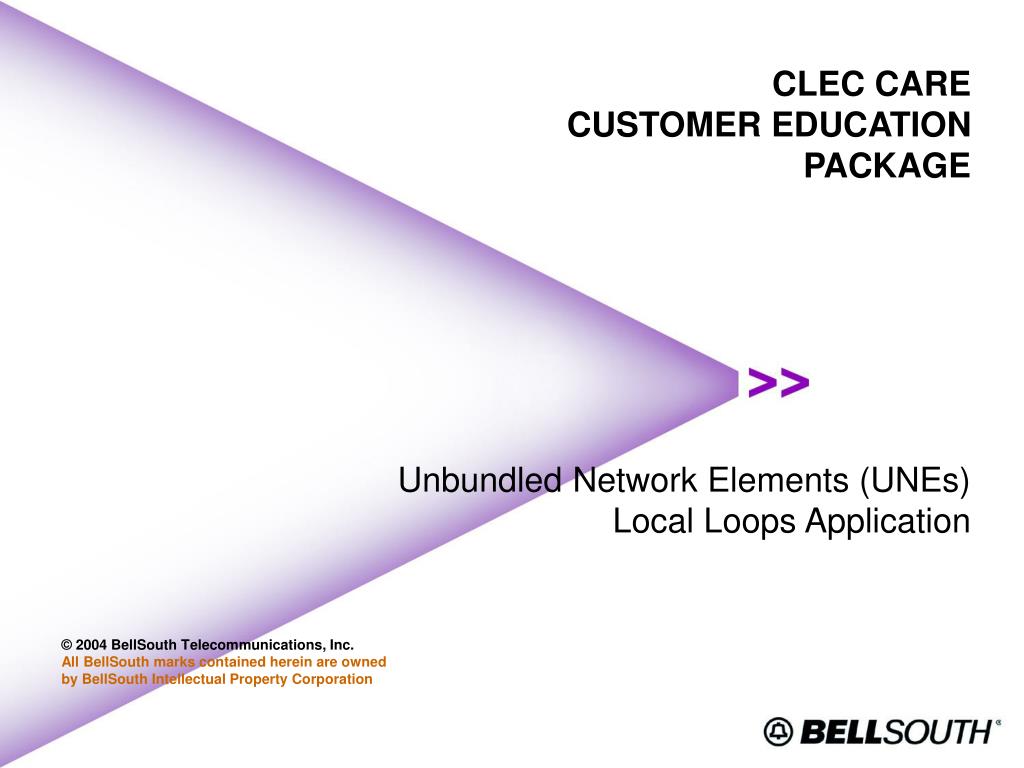 CLEC CARE
CUSTOMER EDUCATION
PACKAGE

>>

Unbundled Network Elements (UNEs)
Local Loops Application

© 2004 BellSouth Telecommunications, Inc.
All BellSouth marks contained herein are owned by BellSouth Intellectual Property Corporation

BELLSOUTH®